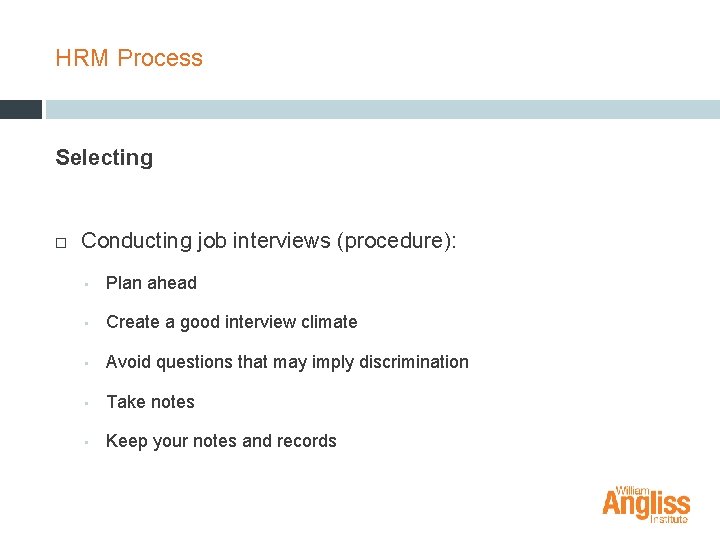 HRM Process

Selecting

□ Conducting job interviews (procedure):

- Plan ahead
- Create a good interview climate
- Avoid questions that may imply discrimination
- Take notes
- Keep your notes and records

William Angliss Institute